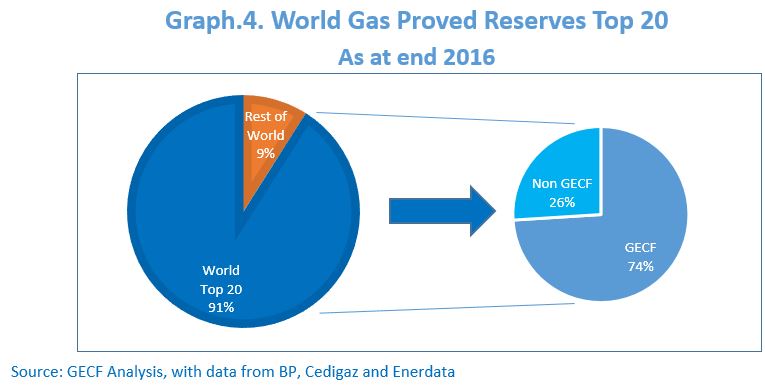 Graph.4. World Gas Proved Reserves Top 20
As at end 2016

Rest of World 9%

World Top 20 91%

Non GECF 26%

GECF 74%

Source: GECF Analysis, with data from BP, Cedigaz and Enerdata